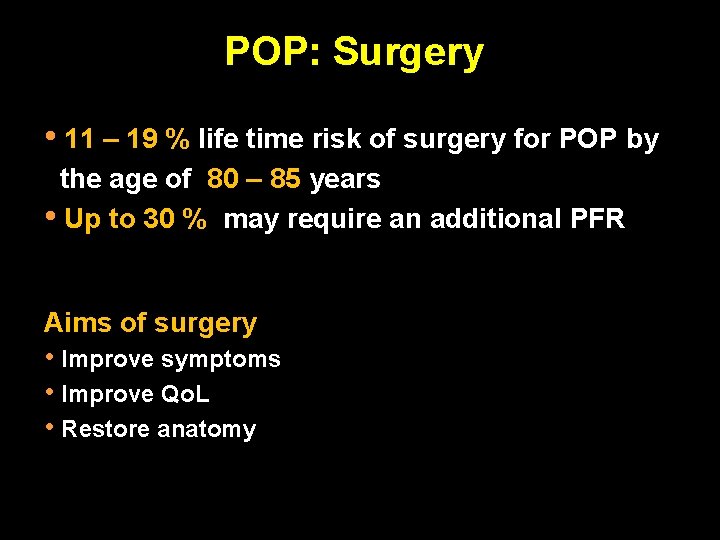 POP: Surgery

• 11 – 19 % life time risk of surgery for POP by the age of 80 – 85 years
• Up to 30 % may require an additional PFR

Aims of surgery
• Improve symptoms
• Improve QoL
• Restore anatomy